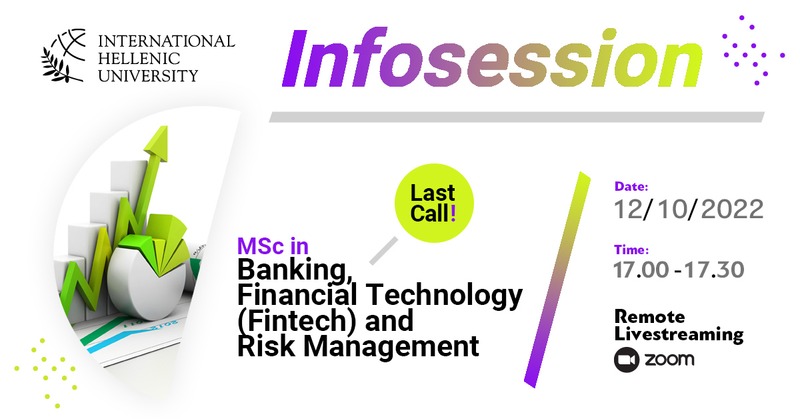 INTERNATIONAL HELLENIC UNIVERSITY

Infosession

Last Call!

MSc in
Banking, Financial Technology (Fintech) and Risk Management

Date:
12/10/2022

Time:
17.00 -17.30

Remote Livestreaming
zoom